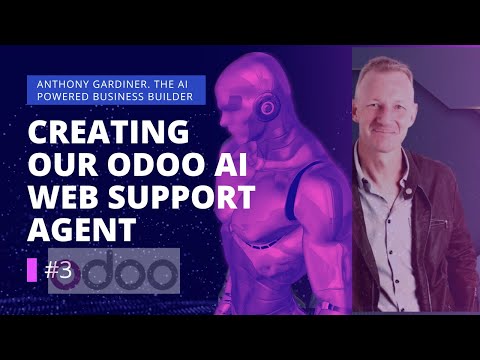 ANTHONY GARDINER. THE AI POWERED BUSINESS BUILDER

CREATING OUR ODOO AI WEB SUPPORT AGENT

#3 odoo